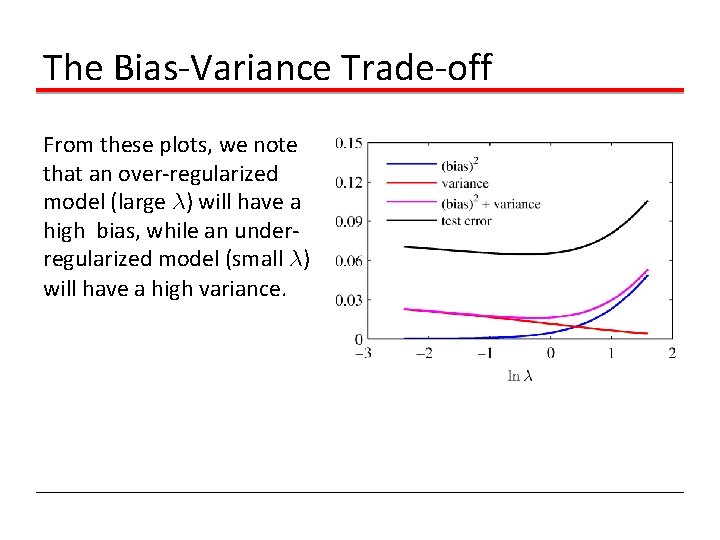 The Bias-Variance Trade-off

From these plots, we note that an over-regularized model (large $\lambda$) will have a high bias, while an under-regularized model (small $\lambda$) will have a high variance.

0.15
0.12
0.09
0.06
0.03
0
$(\text{bias})^2$
variance
$(\text{bias})^2$ + variance
test error
−3
−2
−1
0
1
2
$\ln \lambda$